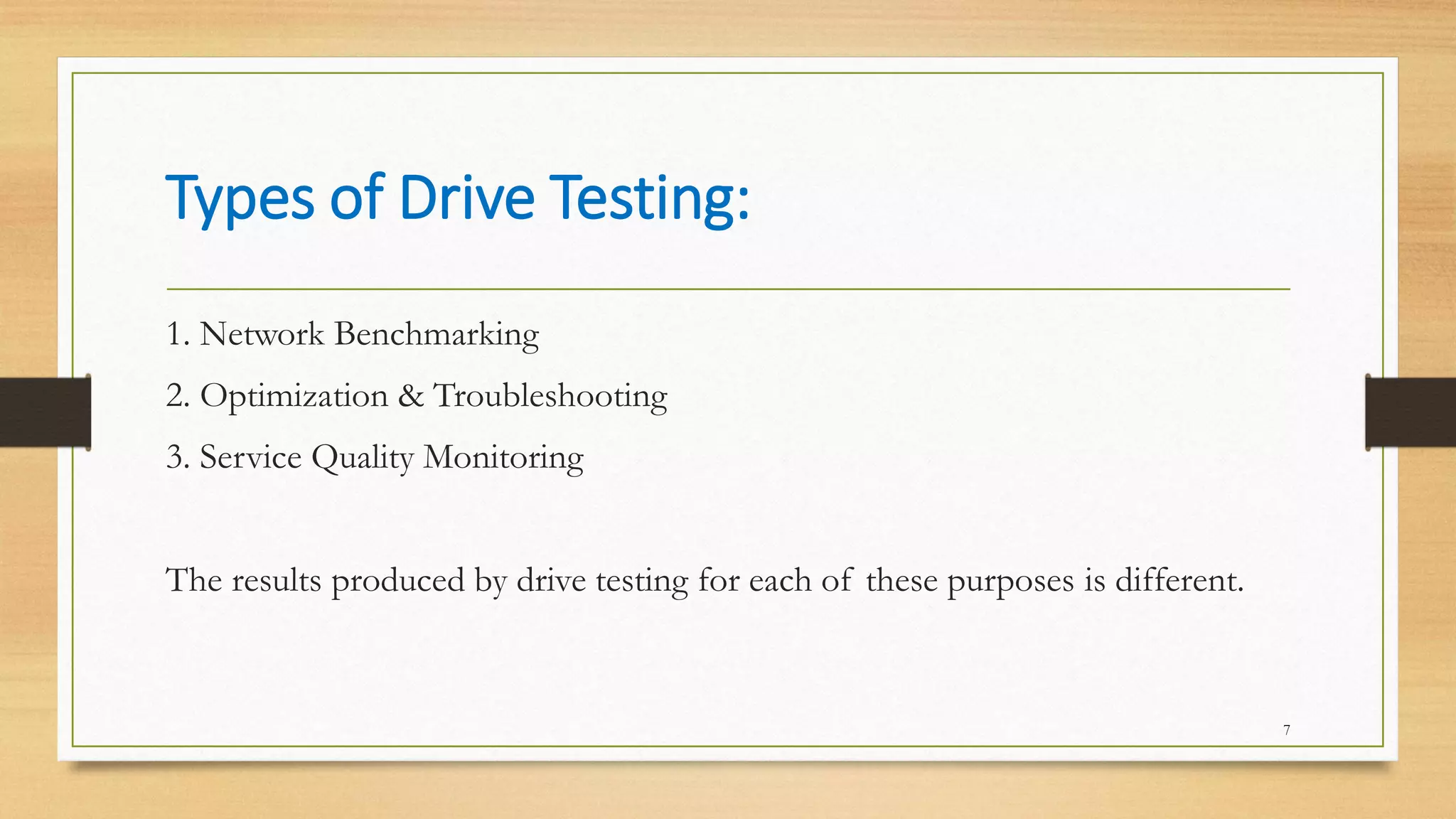 Types of Drive Testing:

1. Network Benchmarking
2. Optimization & Troubleshooting
3. Service Quality Monitoring

The results produced by drive testing for each of these purposes is different.

7